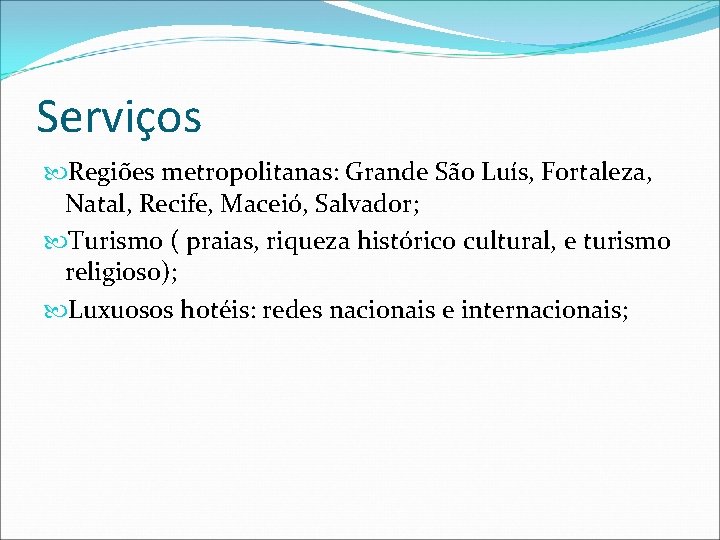 Serviços

Regiões metropolitanas: Grande São Luís, Fortaleza, Natal, Recife, Maceió, Salvador;

Turismo ( praias, riqueza histórico cultural, e turismo religioso);

Luxuosos hotéis: redes nacionais e internacionais;